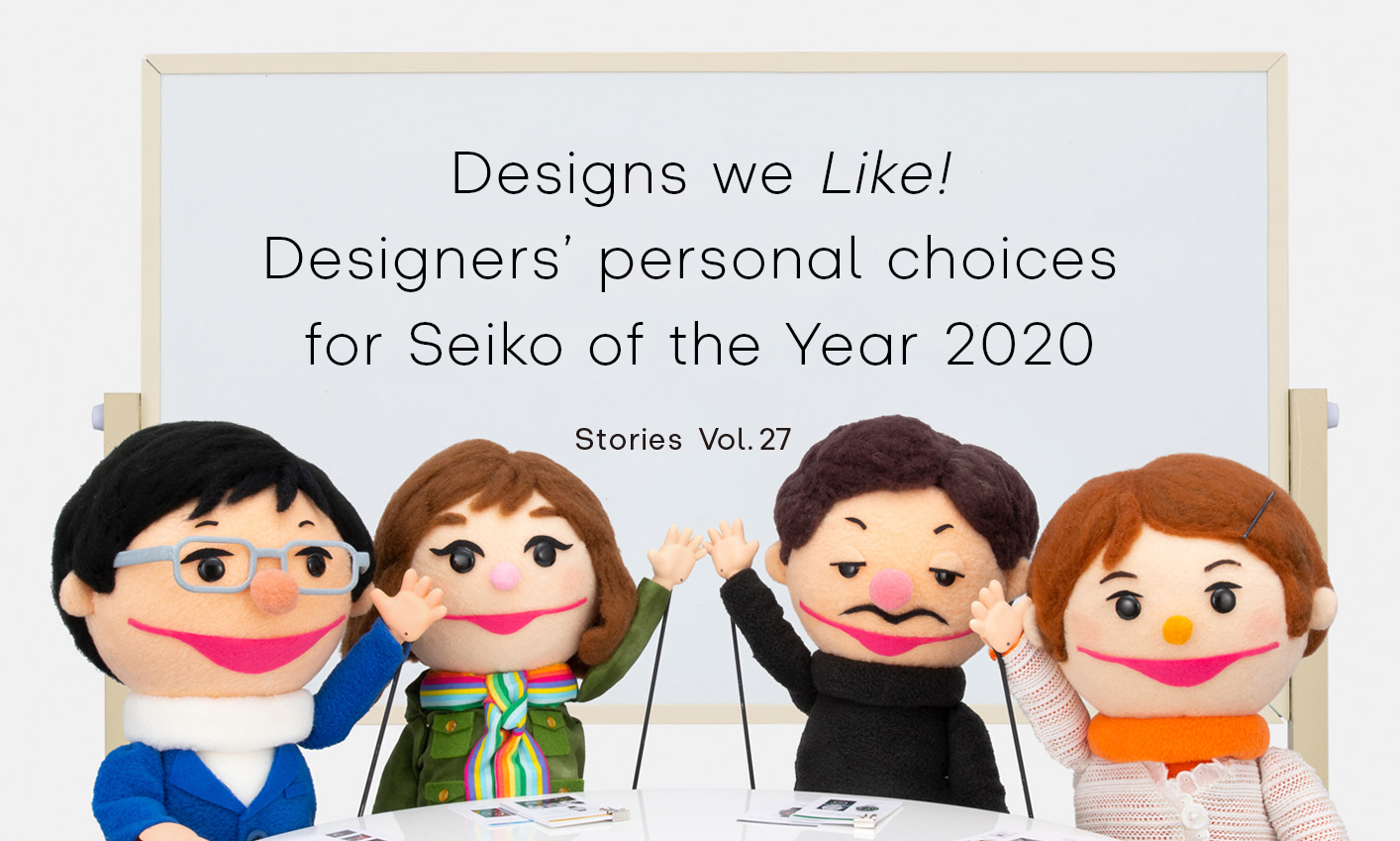 Designs we Like!
Designers' personal choices for Seiko of the Year 2020

Stories Vol. 27